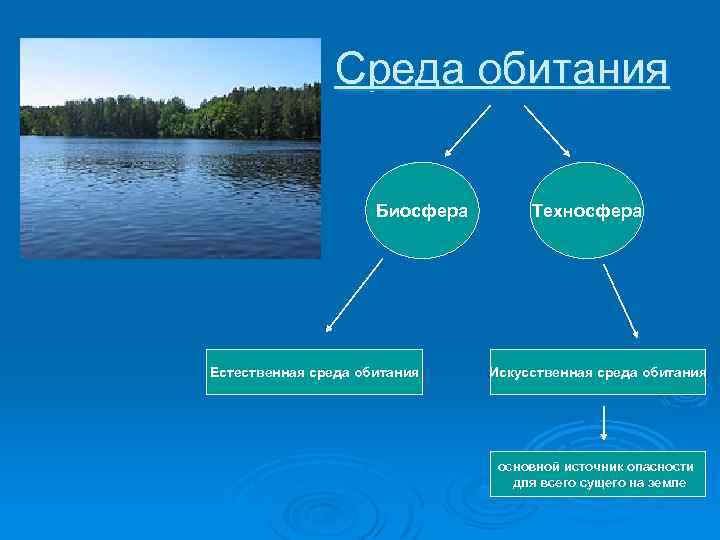 Среда обитания

Биосфера

Техносфера

Естественная среда обитания

Искусственная среда обитания

основной источник опасности для всего сущего на земле